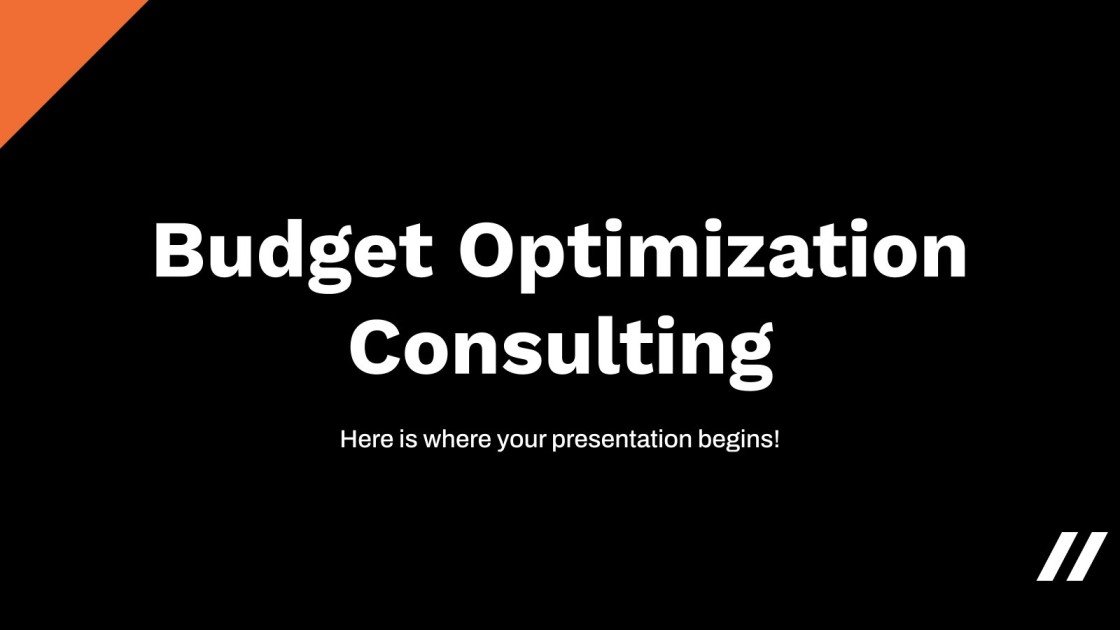 Budget Optimization Consulting

Here is where your presentation begins!